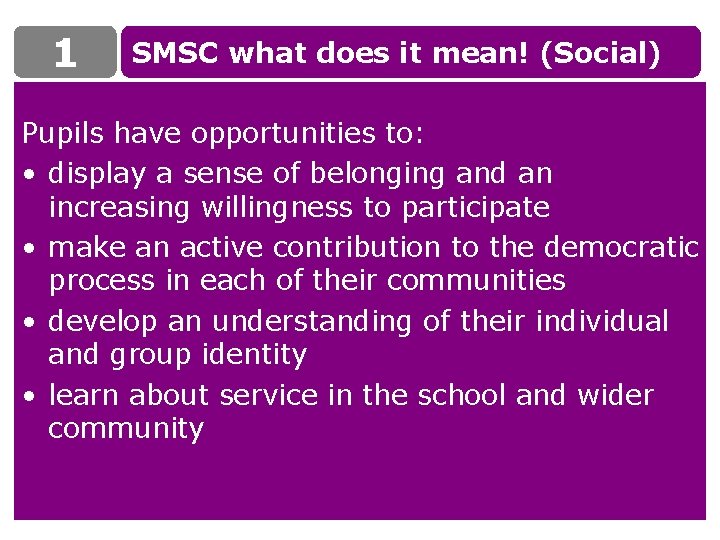 1

SMSC what does it mean! (Social)

Pupils have opportunities to:

• display a sense of belonging and an increasing willingness to participate
• make an active contribution to the democratic process in each of their communities
• develop an understanding of their individual and group identity
• learn about service in the school and wider community